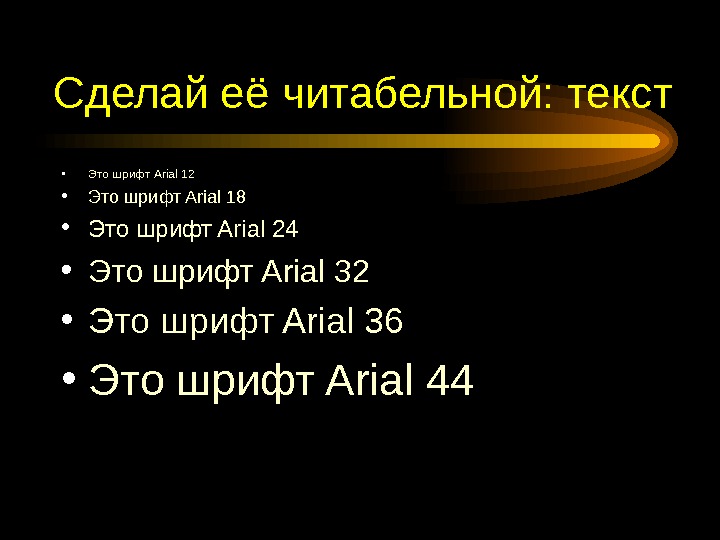 Сделай её читабельной: текст

- Это шрифт Arial 12
- Это шрифт Arial 18
- Это шрифт Arial 24
- Это шрифт Arial 32
- Это шрифт Arial 36
- Это шрифт Arial 44